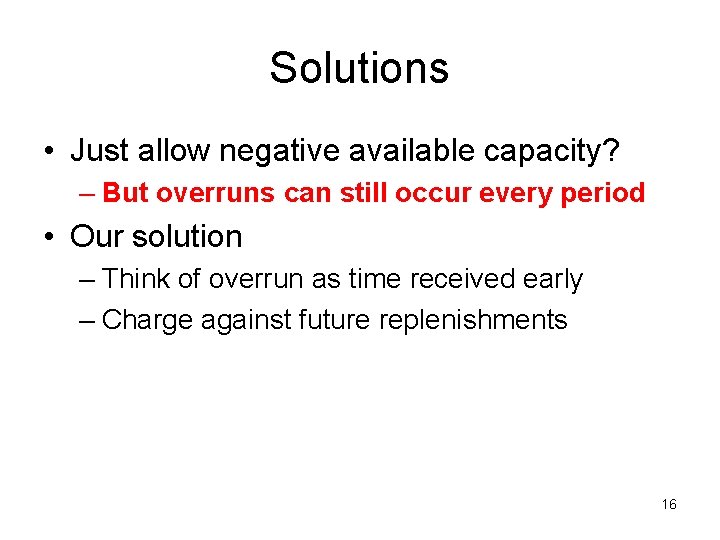 Solutions

• Just allow negative available capacity?
– But overruns can still occur every period

• Our solution
– Think of overrun as time received early
– Charge against future replenishments

16